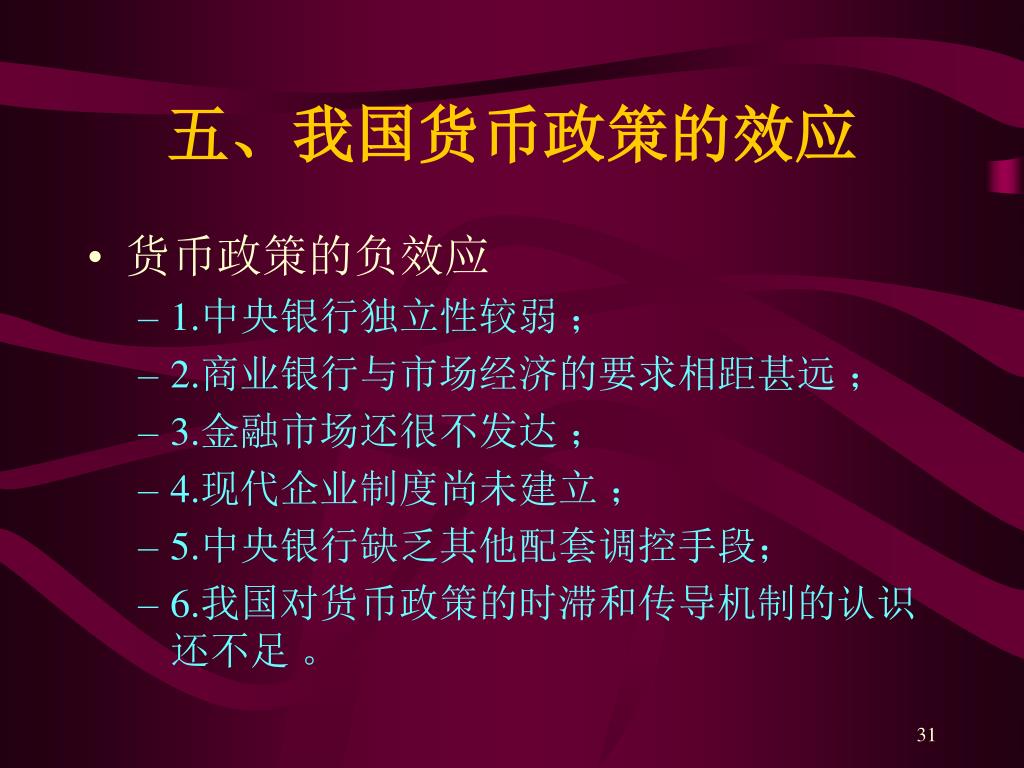 五、我国货币政策的效应

• 货币政策的负效应
– 1.中央银行独立性较弱；
– 2.商业银行与市场经济的要求相距甚远；
– 3.金融市场还很不发达；
– 4.现代企业制度尚未建立；
– 5.中央银行缺乏其他配套调控手段；
– 6.我国对货币政策的时滞和传导机制的认识还不足。

31